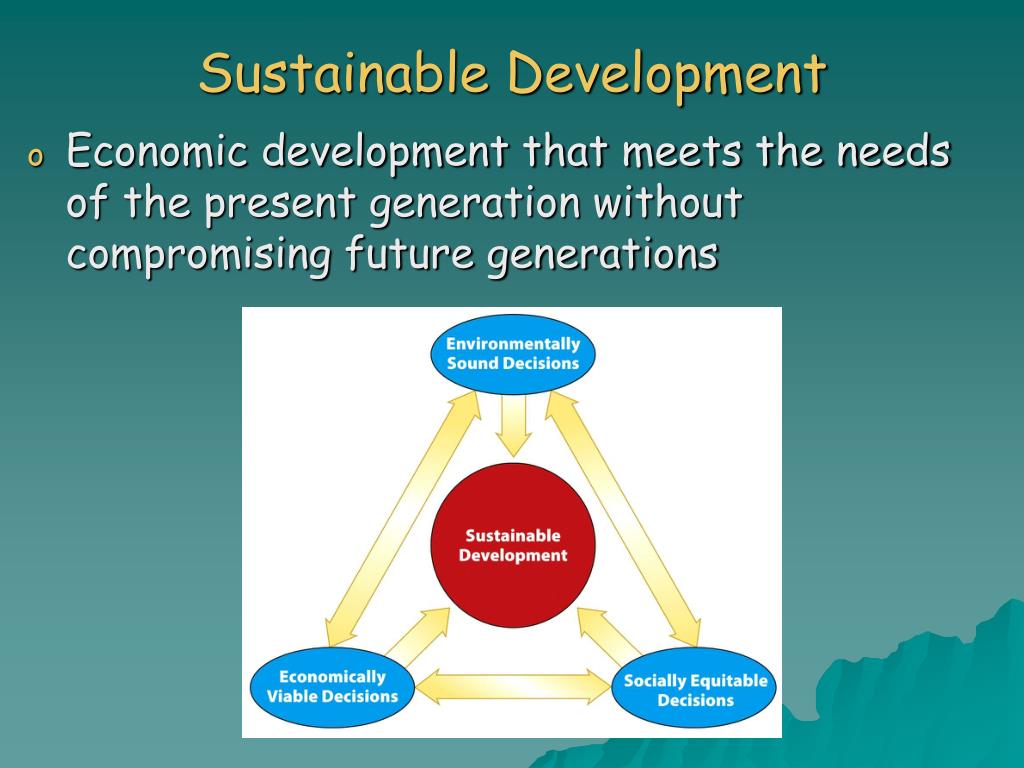 Sustainable Development

o Economic development that meets the needs of the present generation without compromising future generations

Environmentally Sound Decisions

Sustainable Development

Economically Viable Decisions

Socially Equitable Decisions